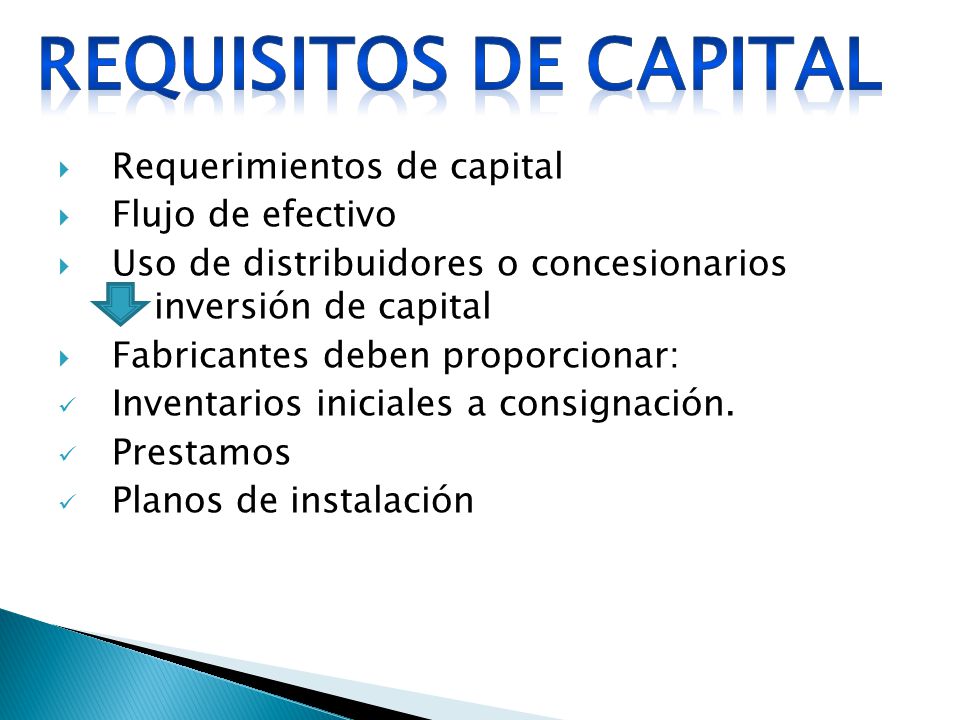 REQUISITOS DE CAPITAL

Requerimientos de capital
Flujo de efectivo
Uso de distribuidores o concesionarios
inversión de capital
Fabricantes deben proporcionar:
Inventarios iniciales a consignación.
Prestamos
Planos de instalación